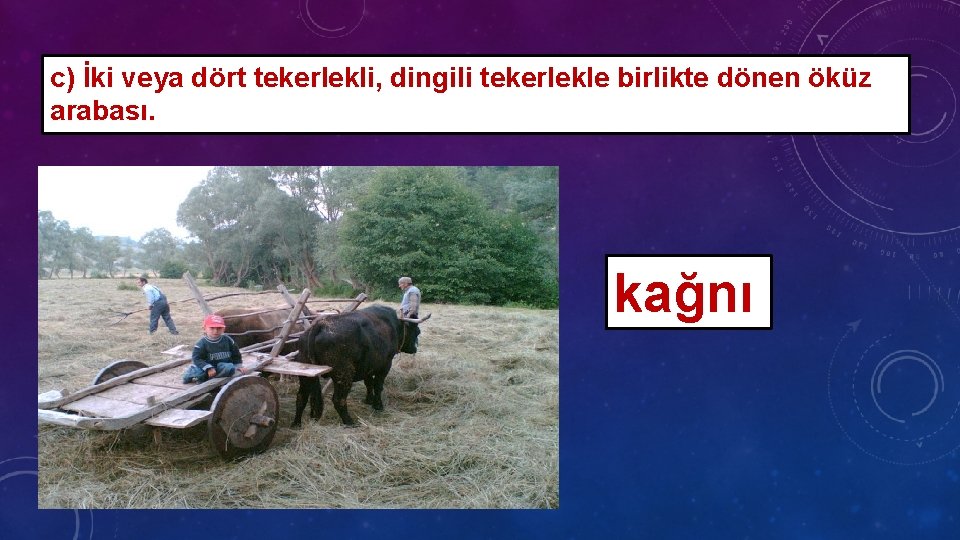 c) İki veya dört tekerlekli, dingili tekerlekle birlikte dönen öküz arabası.

kağnı